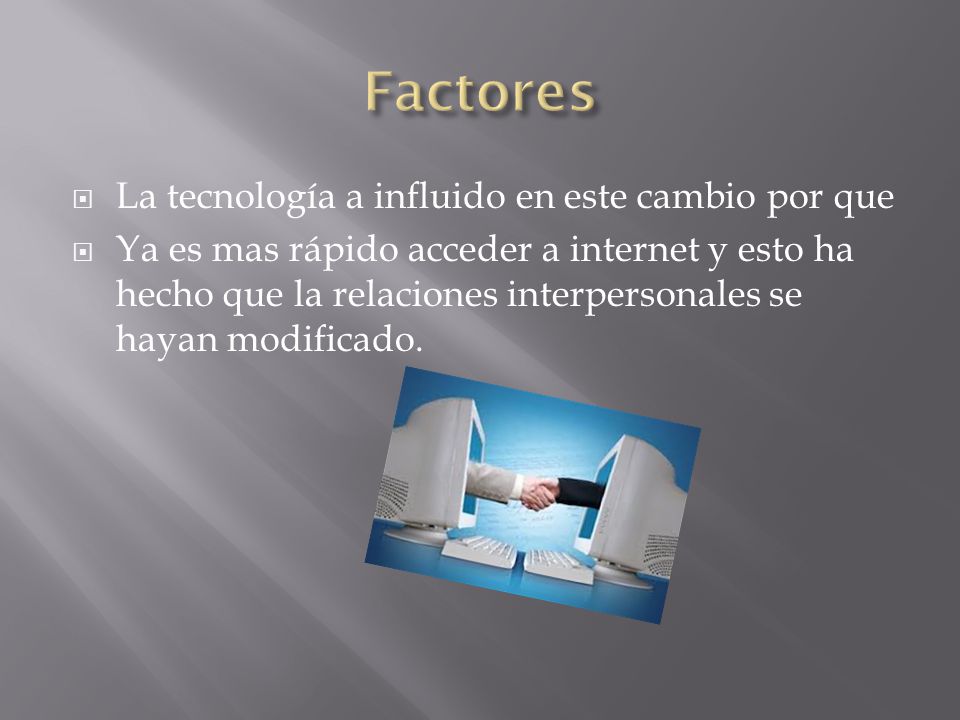 Factores

La tecnología a influido en este cambio por que

Ya es mas rápido acceder a internet y esto ha hecho que la relaciones interpersonales se hayan modificado.